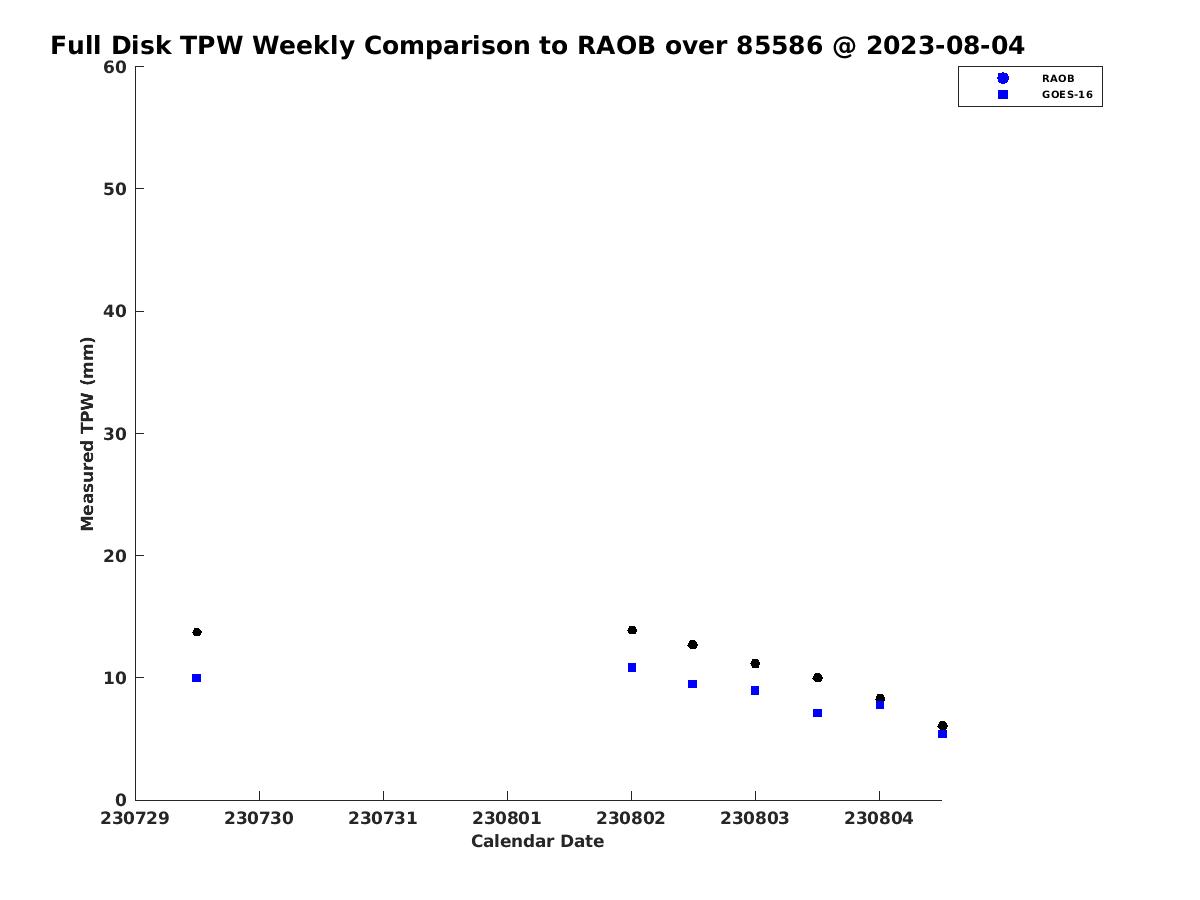 Full Disk TPW Weekly Comparison to RAOB over 85586 @ 2023-08-04

RAOB
GOES-16

Measured TPW (mm)

60
50
40
30
20
10
0

230729 230730 230731 230801 230802 230803 230804

Calendar Date